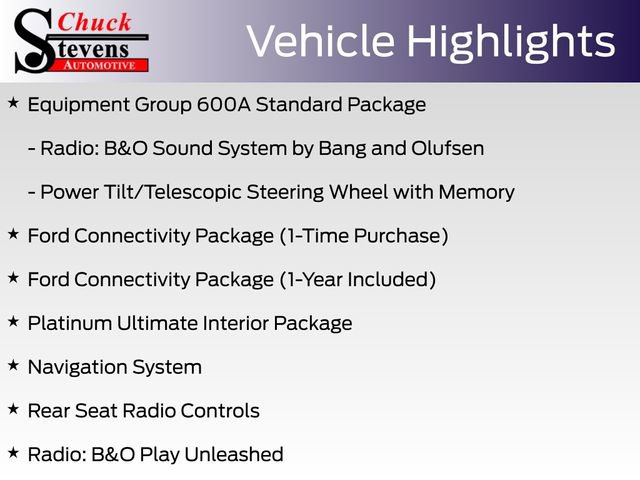 Chuck Stevens AUTOMOTIVE

Vehicle Highlights

★ Equipment Group 600A Standard Package

- Radio: B&O Sound System by Bang and Olufsen

- Power Tilt/Telescopic Steering Wheel with Memory

★ Ford Connectivity Package (1-Time Purchase)

★ Ford Connectivity Package (1-Year Included)

★ Platinum Ultimate Interior Package

★ Navigation System

★ Rear Seat Radio Controls

★ Radio: B&O Play Unleashed